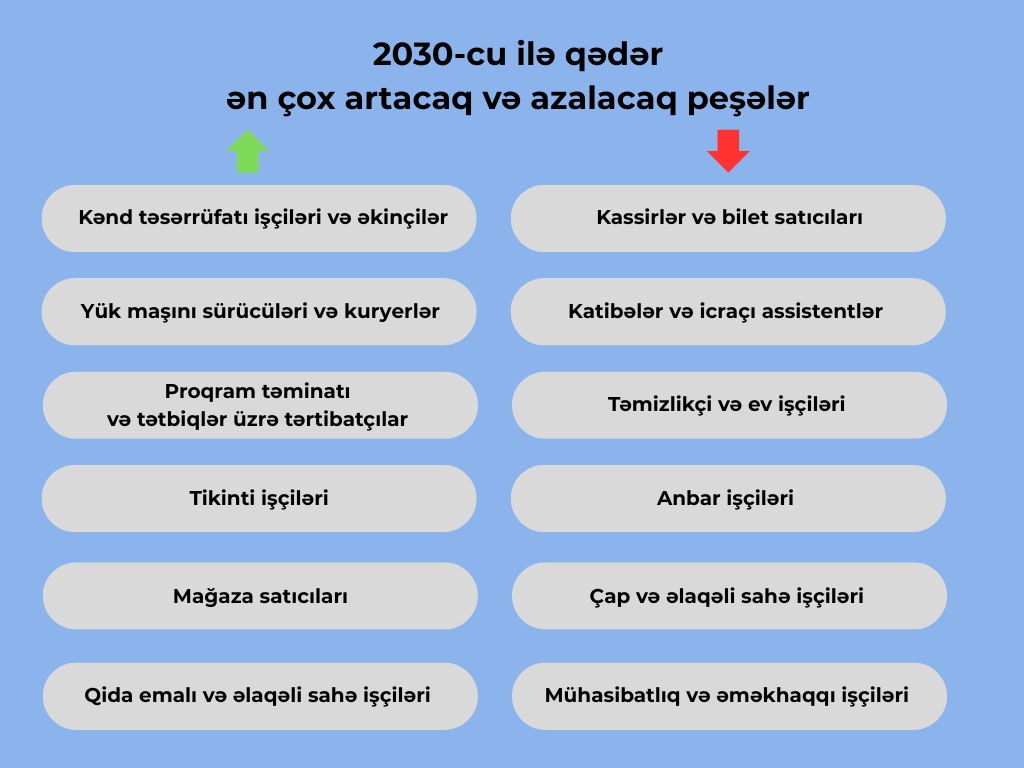 2030-cu ilə qədər
ən çox artacaq və azalacaq peşələr

Kənd təsərrüfatı işçiləri və əkinçilər

Yük maşını sürücüləri və kuryerlər

Proqram təminatı və tətbiqlər üzrə tərtibatçılar

Tikinti işçiləri

Mağaza satıcıları

Qida emalı və əlaqəli sahə işçiləri

Kassirlər və bilet satıcıları

Katibələr və icraçı assistentlər

Təmizlikçi və ev işçiləri

Anbar işçiləri

Çap və əlaqəli sahə işçiləri

Mühasibatlıq və əməkhaqqı işçiləri